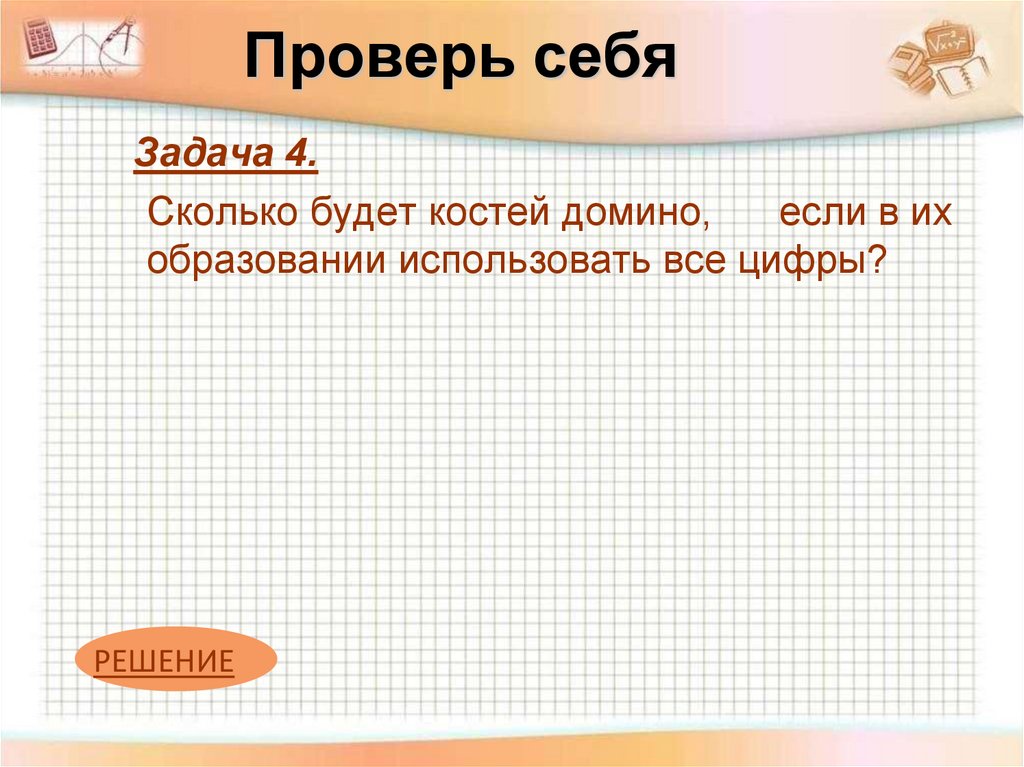 Проверь себя

Задача 4.

Сколько будет костей домино, если в их образовании использовать все цифры?

РЕШЕНИЕ